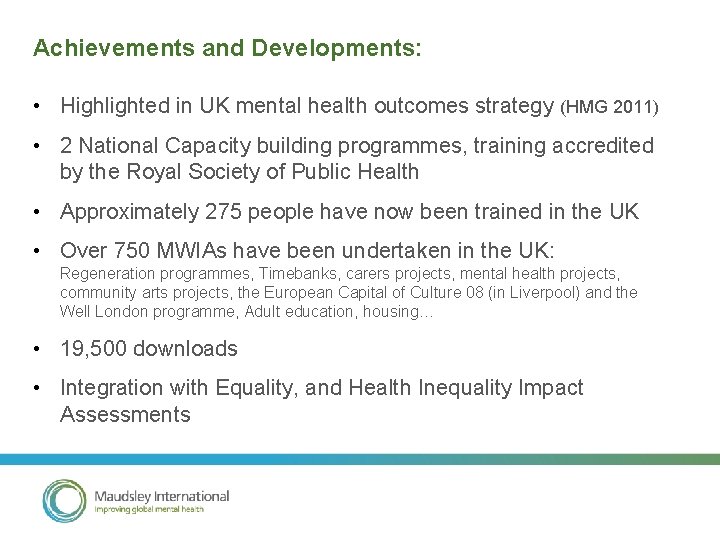 Achievements and Developments:

• Highlighted in UK mental health outcomes strategy (HMG 2011)

• 2 National Capacity building programmes, training accredited by the Royal Society of Public Health

• Approximately 275 people have now been trained in the UK

• Over 750 MWIAs have been undertaken in the UK:
Regeneration programmes, Timebanks, carers projects, mental health projects, community arts projects, the European Capital of Culture 08 (in Liverpool) and the Well London programme, Adult education, housing…

• 19,500 downloads

• Integration with Equality, and Health Inequality Impact Assessments

Maudsley International
Improving global mental health